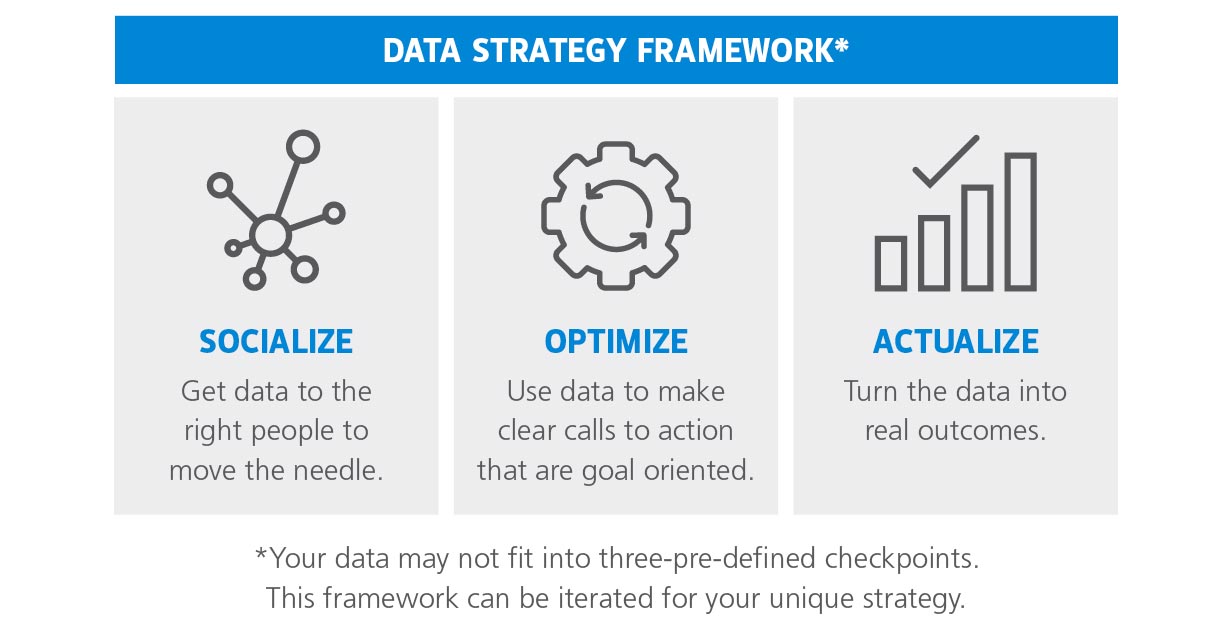 DATA STRATEGY FRAMEWORK*

SOCIALIZE
Get data to the right people to move the needle.

OPTIMIZE
Use data to make clear calls to action that are goal oriented.

ACTUALIZE
Turn the data into real outcomes.

*Your data may not fit into three-pre-defined checkpoints. This framework can be iterated for your unique strategy.